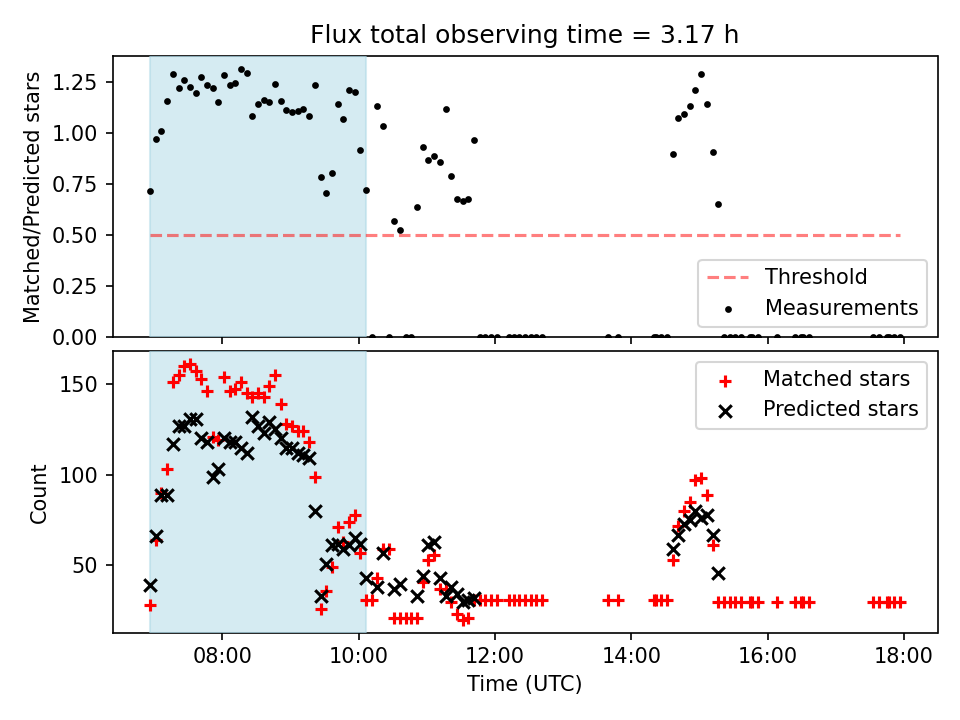 Flux total observing time = 3.17 h

Matched/Predicted stars

1.25
1.00
0.75
0.50
0.25
0.00

Threshold
Measurements

Count

150
100
50

Matched stars
Predicted stars

08:00
10:00
12:00
14:00
16:00
18:00

Time (UTC)